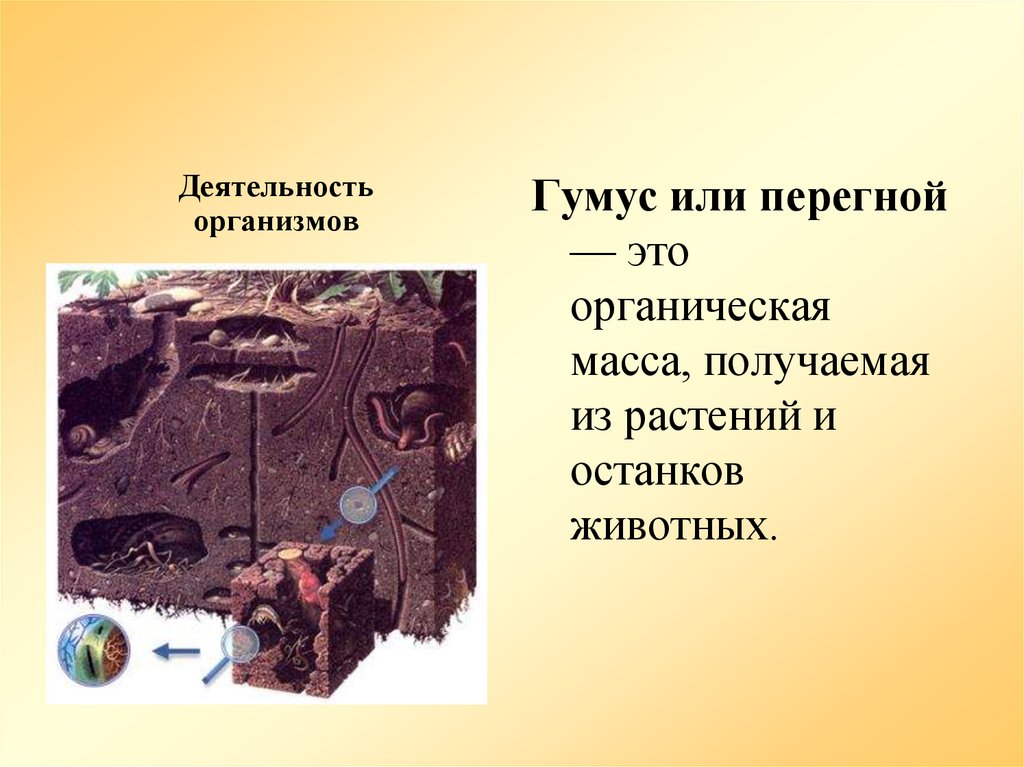 Деятельность организмов

Гумус или перегной — это органическая масса, получаемая из растений и останков животных.